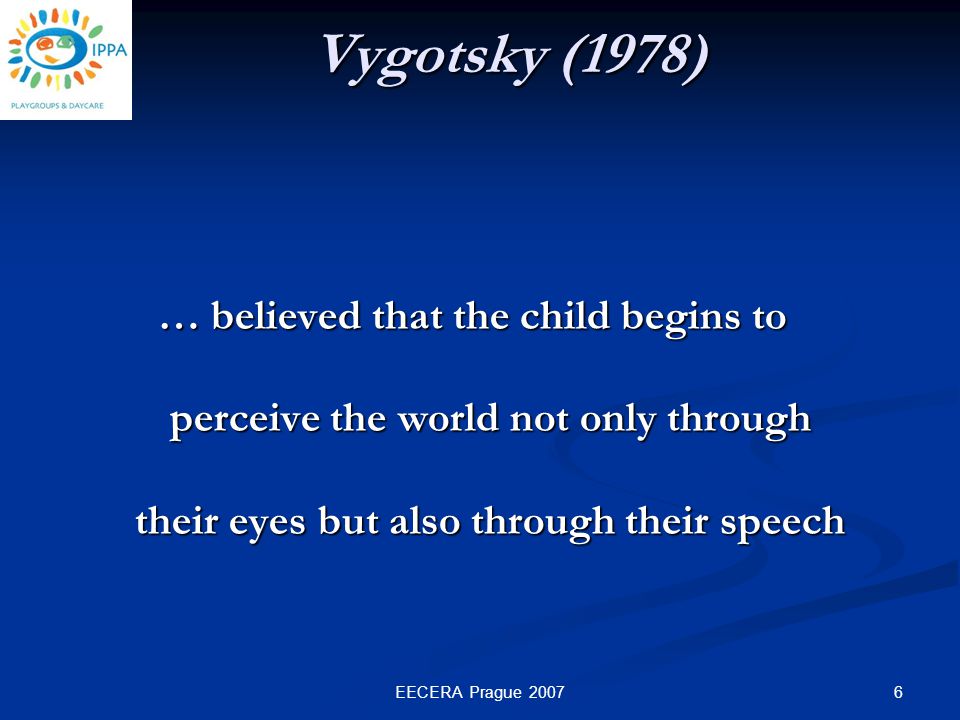 IPPA
PLAYGROUPS & DAYCARE

Vygotsky (1978)

… believed that the child begins to perceive the world not only through their eyes but also through their speech

EECERA Prague 2007

6